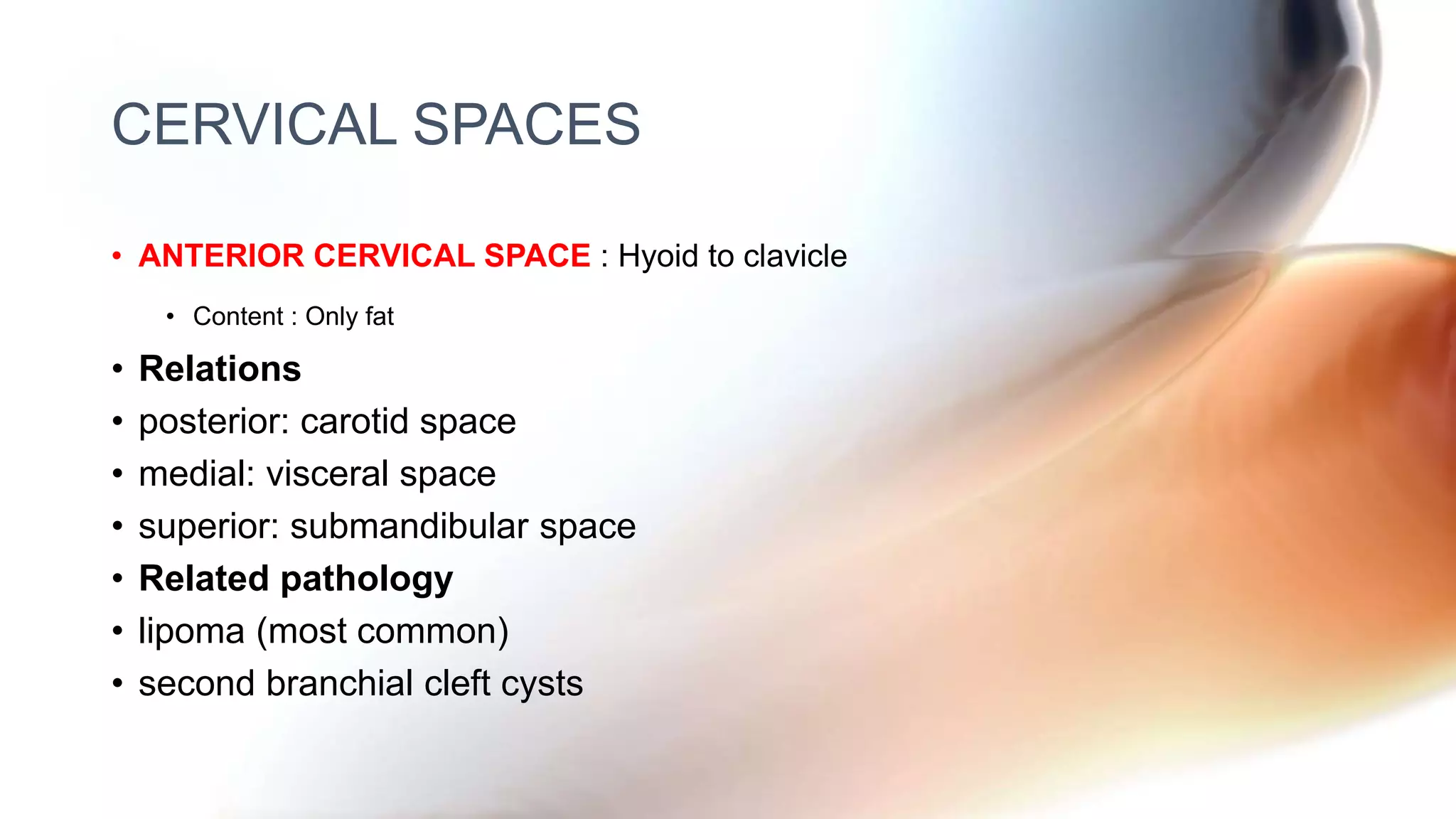 CERVICAL SPACES

• ANTERIOR CERVICAL SPACE : Hyoid to clavicle
  • Content : Only fat
• Relations
• posterior: carotid space
• medial: visceral space
• superior: submandibular space
• Related pathology
• lipoma (most common)
• second branchial cleft cysts